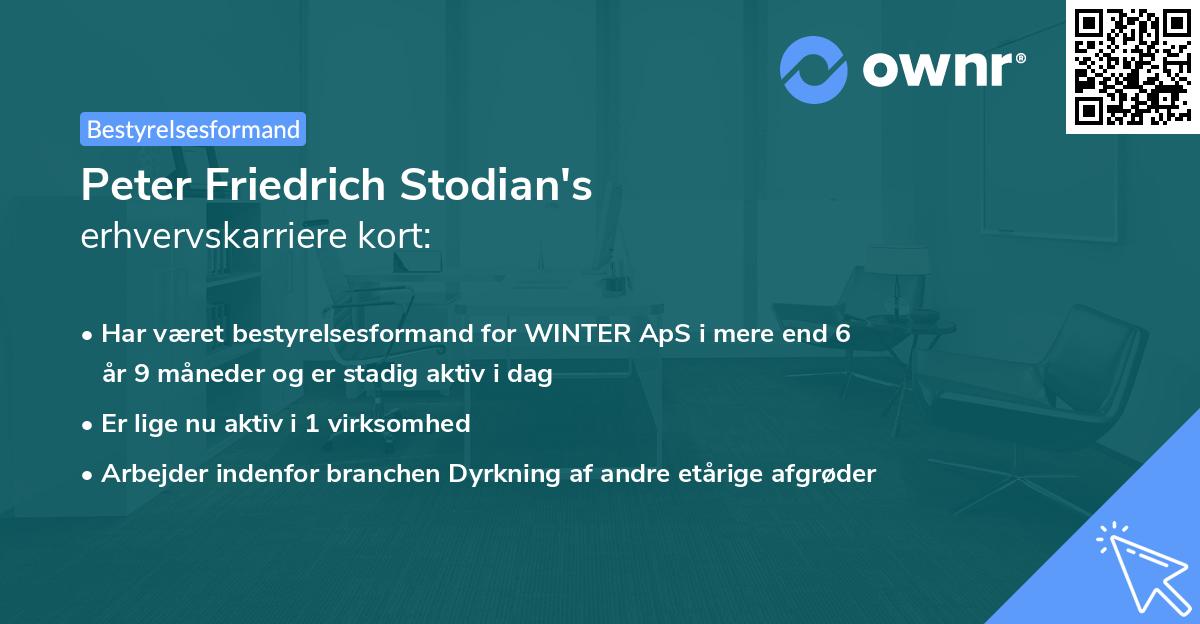 ownr®

Bestyrelsesformand

Peter Friedrich Stodian's
erhvervskarriere kort:

• Har været bestyrelsesformand for WINTER ApS i mere end 6 år 9 måneder og er stadig aktiv i dag

• Er lige nu aktiv i 1 virksomhed

• Arbejder indenfor branchen Dyrkning af andre etårige afgrøder